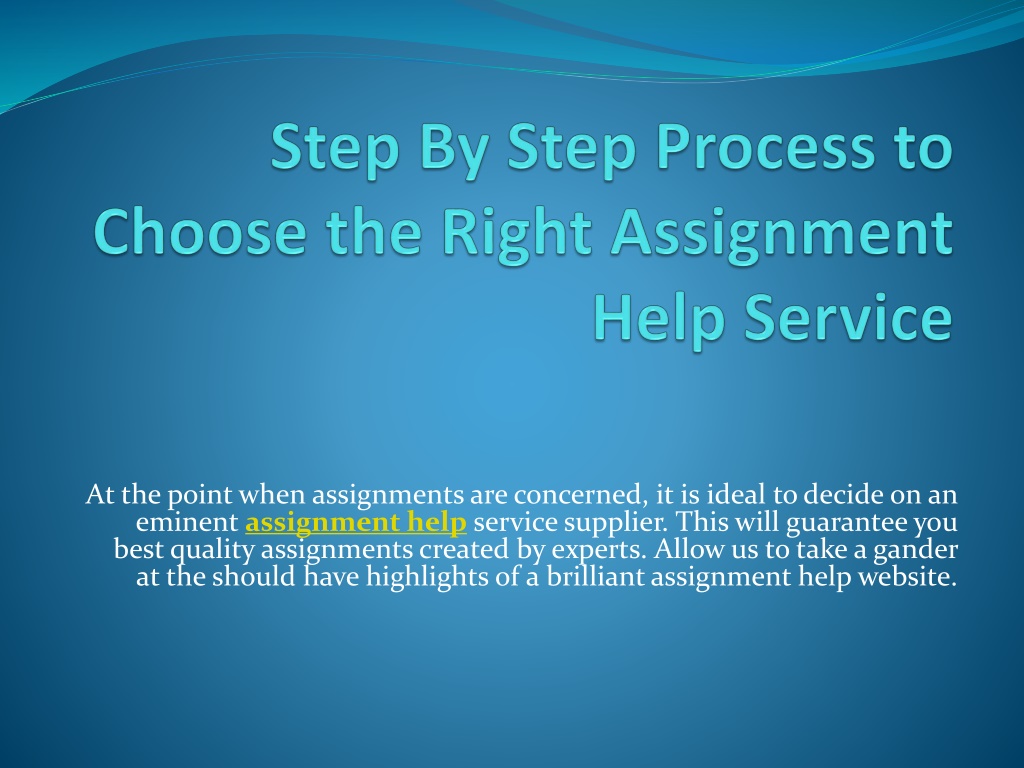 Step By Step Process to Choose the Right Assignment Help Service

At the point when assignments are concerned, it is ideal to decide on an eminent assignment help service supplier. This will guarantee you best quality assignments created by experts. Allow us to take a gander at the should have highlights of a brilliant assignment help website.